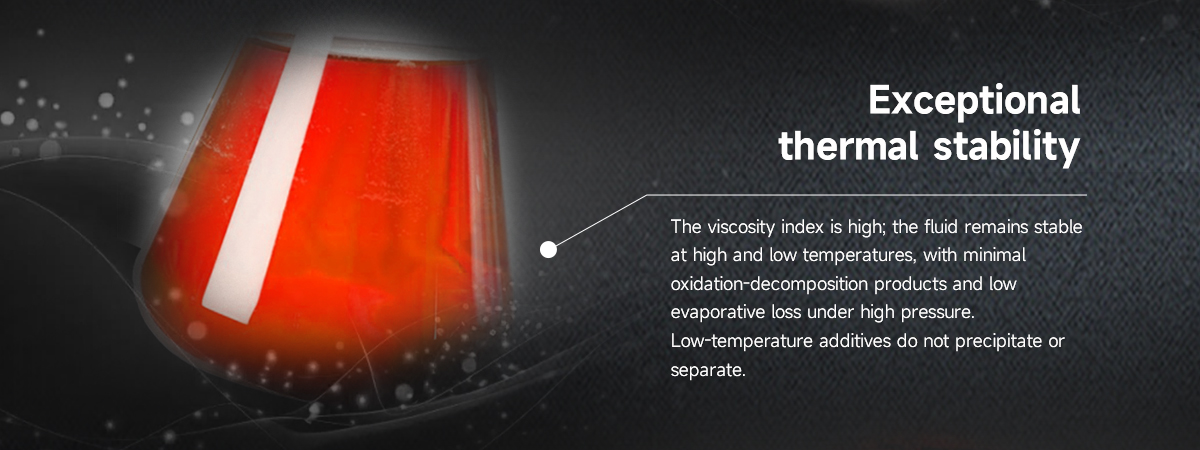 Exceptional thermal stability

The viscosity index is high; the fluid remains stable at high and low temperatures, with minimal oxidation-decomposition products and low evaporative loss under high pressure. Low-temperature additives do not precipitate or separate.